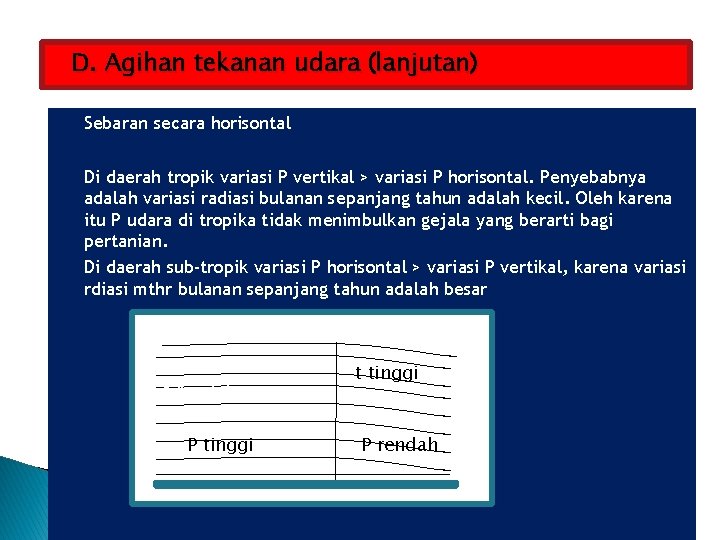 D. Agihan tekanan udara (lanjutan)

Sebaran secara horisontal

Di daerah tropik variasi P vertikal > variasi P horisontal. Penyebabnya adalah variasi radiasi bulanan sepanjang tahun adalah kecil. Oleh karena itu P udara di tropika tidak menimbulkan gejala yang berarti bagi pertanian.

Di daerah sub-tropik variasi P horisontal > variasi P vertikal, karena variasi rdiasi mthr bulanan sepanjang tahun adalah besar

t tinggi

P tinggi

P rendah